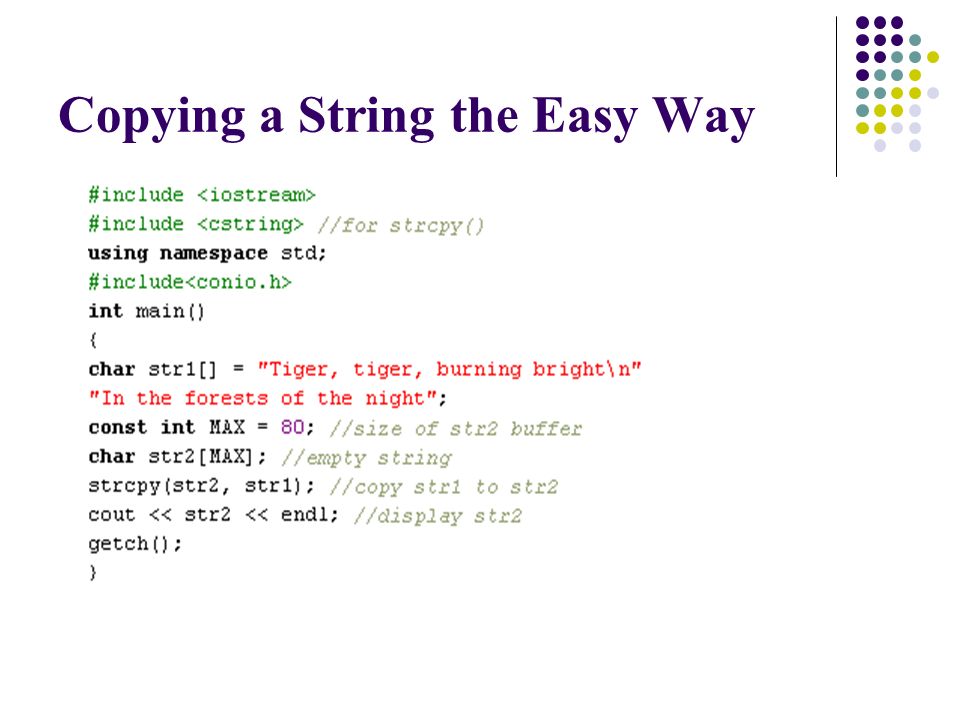 Copying a String the Easy Way

#include <iostream>
#include <cstring> //for strcpy()
using namespace std;
#include<conio.h>
int main()
{
char str1[] = "Tiger, tiger, burning bright\n"
"In the forests of the night";
const int MAX = 80; //size of str2 buffer
char str2[MAX]; //empty string
strcpy(str2, str1); //copy str1 to str2
cout << str2 << endl; //display str2
getch();
}